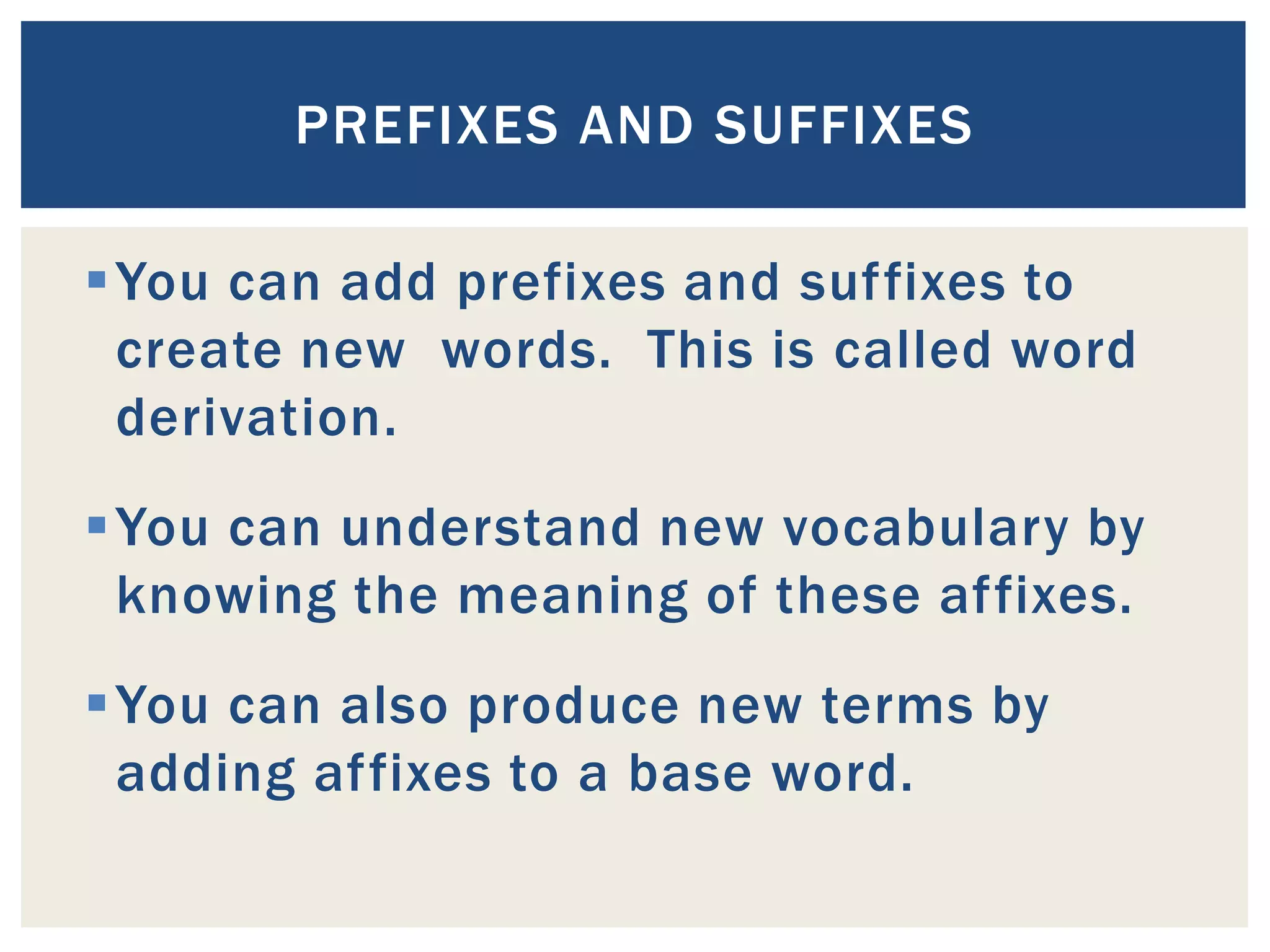 PREFIXES AND SUFFIXES

▪ You can add prefixes and suffixes to create new  words.  This is called word derivation.

▪ You can understand new vocabulary by knowing the meaning of these affixes.

▪ You can also produce new terms by adding affixes to a base word.